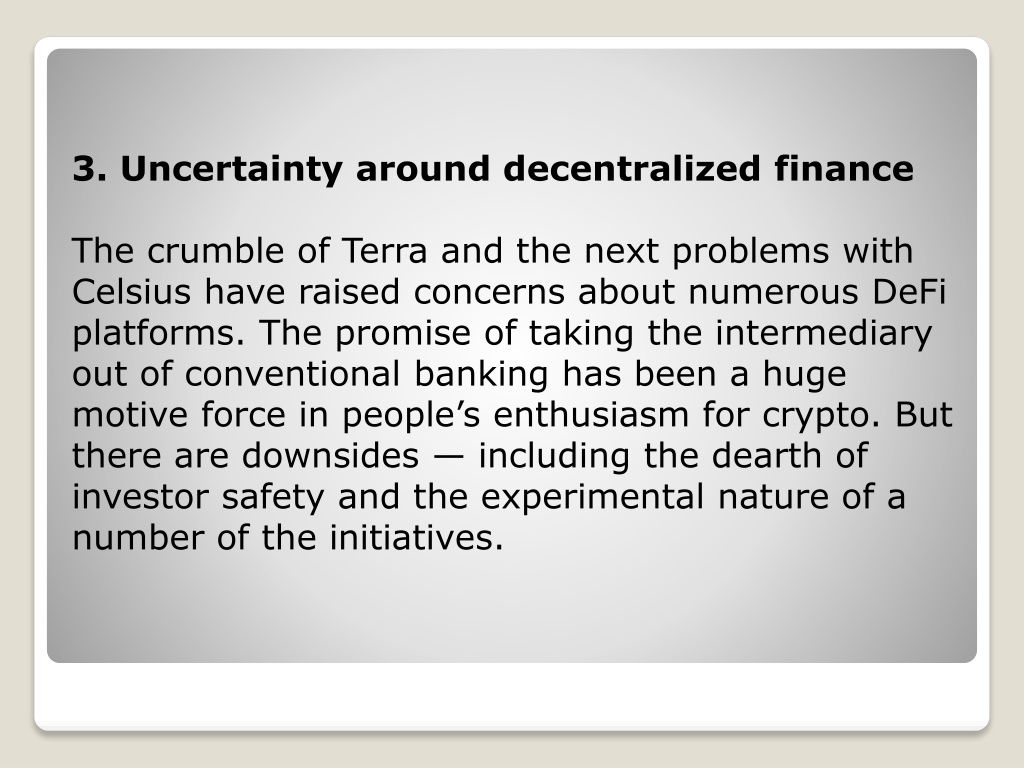 3. Uncertainty around decentralized finance

The crumble of Terra and the next problems with Celsius have raised concerns about numerous DeFi platforms. The promise of taking the intermediary out of conventional banking has been a huge motive force in people’s enthusiasm for crypto. But there are downsides — including the dearth of investor safety and the experimental nature of a number of the initiatives.